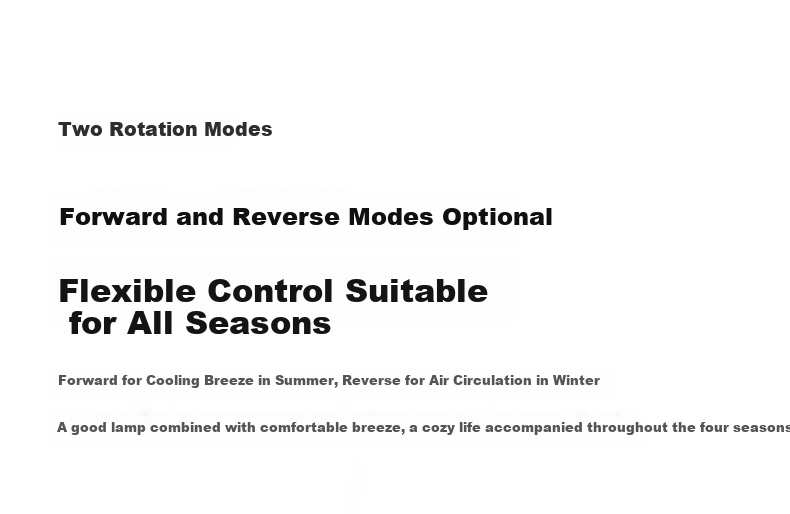 Two Rotation Modes

Forward and Reverse Modes Optional

Flexible Control Suitable for All Seasons

Forward for Cooling Breeze in Summer, Reverse for Air Circulation in Winter

A good lamp combined with comfortable breeze, a cozy life accompanied throughout the four seasons